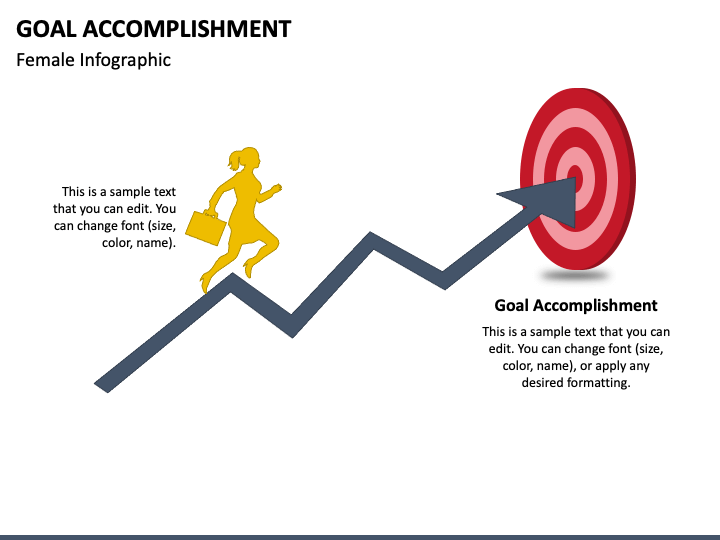 GOAL ACCOMPLISHMENT

Female Infographic

This is a sample text that you can edit. You can change font (size, color, name).

Goal Accomplishment

This is a sample text that you can edit. You can change font (size, color, name), or apply any desired formatting.